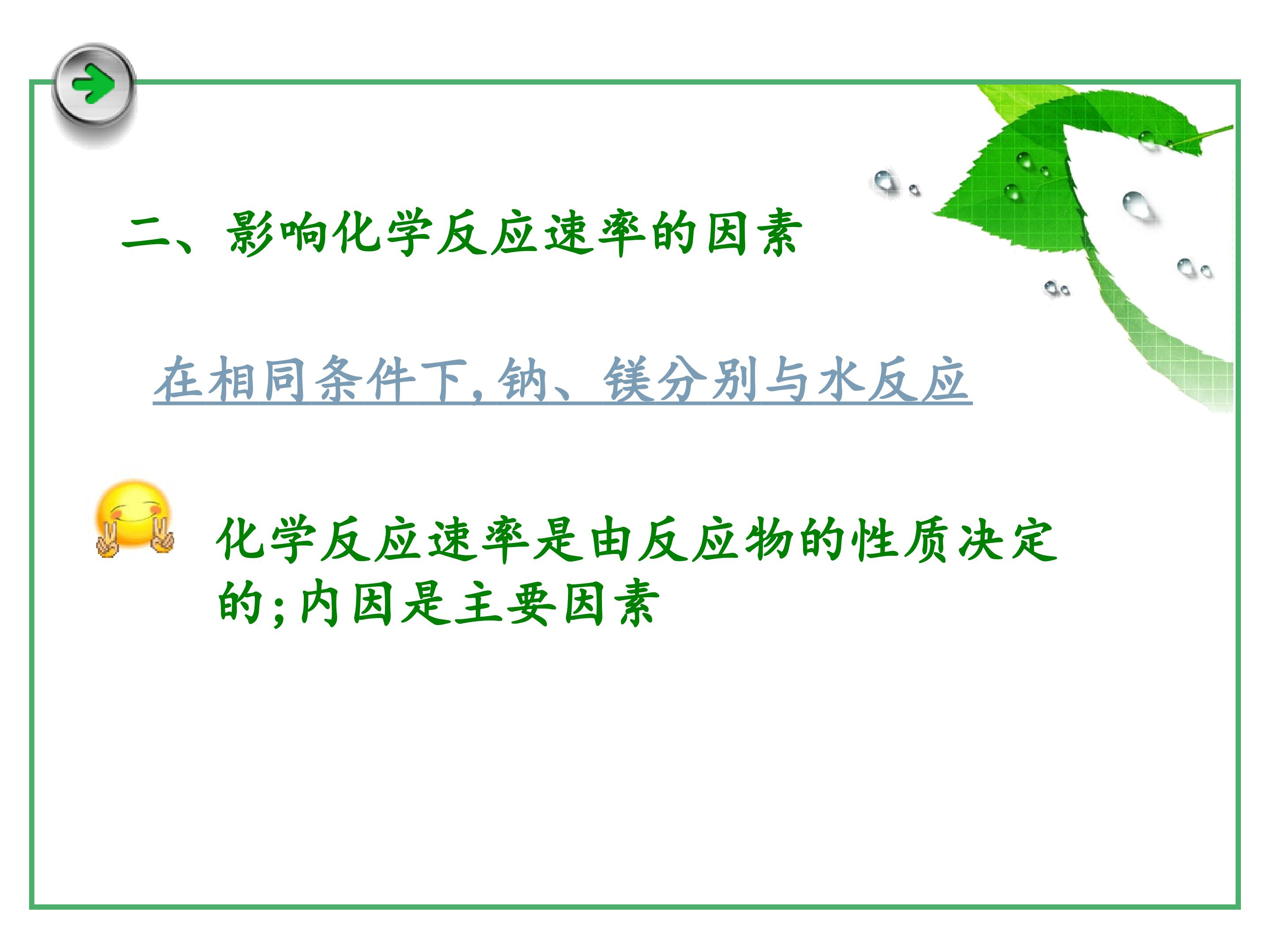 二、影响化学反应速率的因素

在相同条件下，钠、镁分别与水反应

化学反应速率是由反应物的性质决定的；内因是主要因素